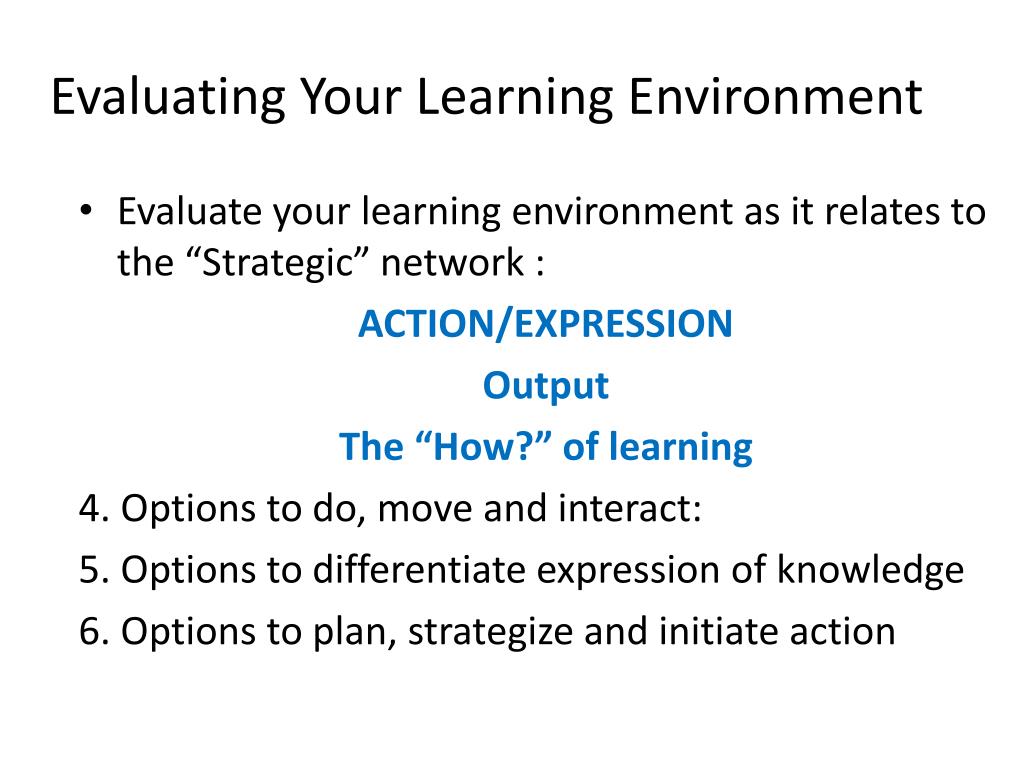 Evaluating Your Learning Environment

• Evaluate your learning environment as it relates to the “Strategic” network :

ACTION/EXPRESSION

Output

The “How?” of learning

4. Options to do, move and interact:

5. Options to differentiate expression of knowledge

6. Options to plan, strategize and initiate action